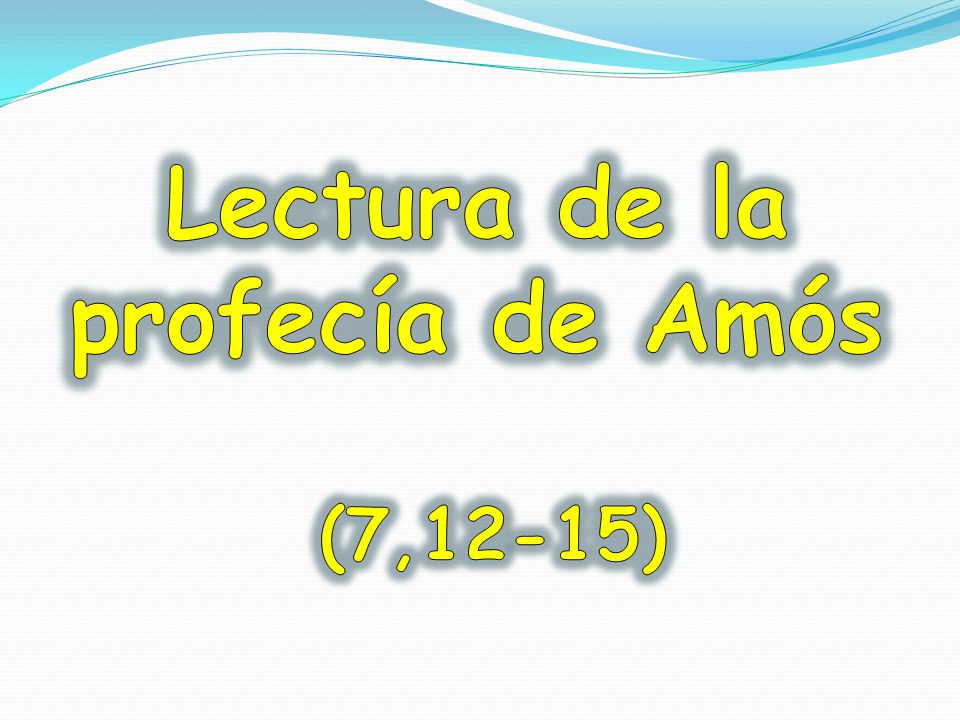 Lectura de la profecía de Amós

(7,12-15)